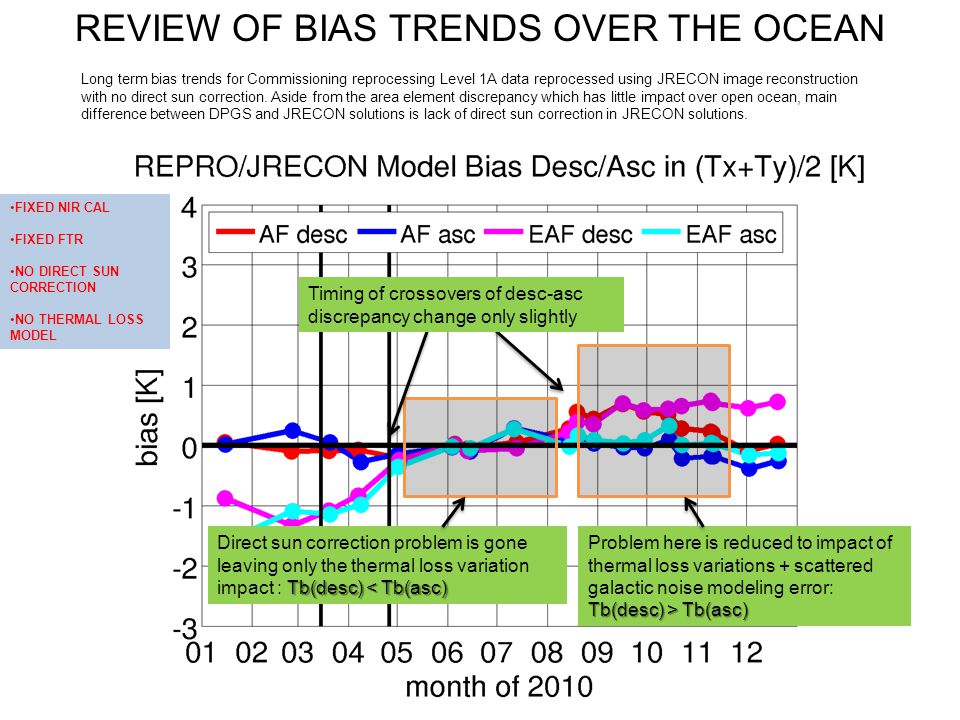 REVIEW OF BIAS TRENDS OVER THE OCEAN

Long term bias trends for Commissioning reprocessing Level 1A data reprocessed using JRECON image reconstruction with no direct sun correction. Aside from the area element discrepancy which has little impact over open ocean, main difference between DPGS and JRECON solutions is lack of direct sun correction in JRECON solutions.

REPRO/JRECON Model Bias Desc/Asc in (Tx+Ty)/2 [K]

•FIXED NIR CAL

•FIXED FTR

•NO DIRECT SUN CORRECTION

•NO THERMAL LOSS MODEL

AF desc AF asc EAF desc EAF asc

Timing of crossovers of desc-asc discrepancy change only slightly

Direct sun correction problem is gone leaving only the thermal loss variation impact : Tb(desc) < Tb(asc)

Problem here is reduced to impact of thermal loss variations + scattered galactic noise modeling error: Tb(desc) > Tb(asc)

bias [K]

4 3 2 1 0 -1 -2 -3

01 02 03 04 05 06 07 08 09 10 11 12

month of 2010